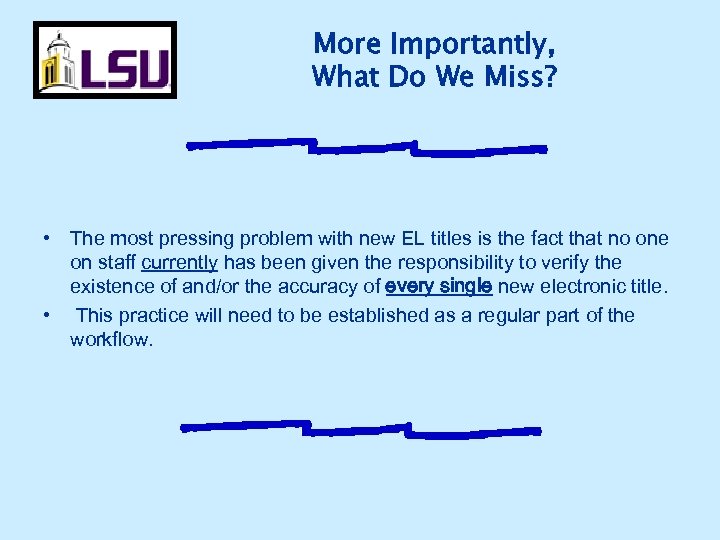 LSU

More Importantly, What Do We Miss?

• The most pressing problem with new EL titles is the fact that no one on staff currently has been given the responsibility to verify the existence of and/or the accuracy of every single new electronic title.

• This practice will need to be established as a regular part of the workflow.